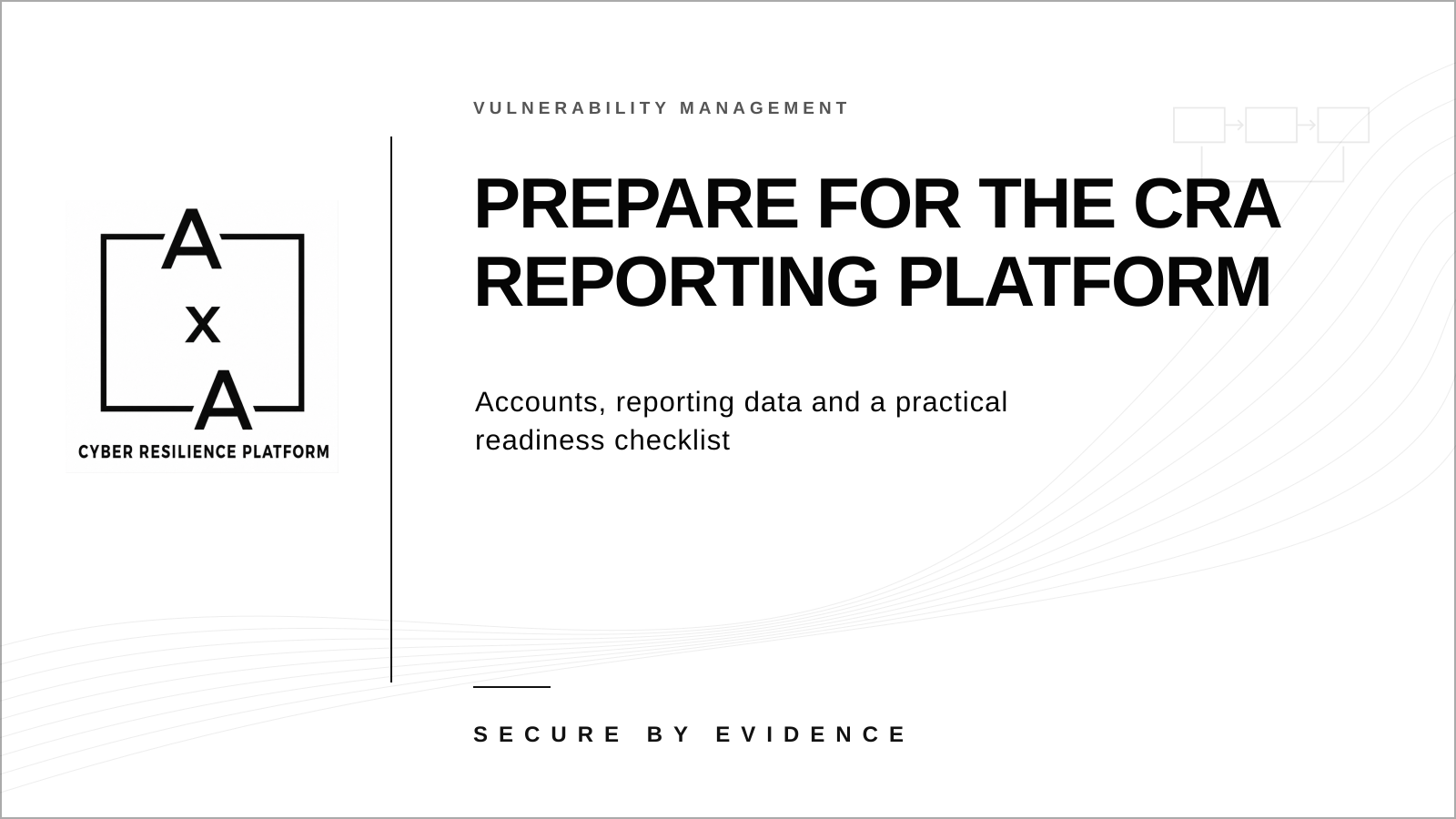 A
x
A
CYBER RESILIENCE PLATFORM

VULNERABILITY MANAGEMENT

PREPARE FOR THE CRA REPORTING PLATFORM

Accounts, reporting data and a practical readiness checklist

SECURE BY EVIDENCE